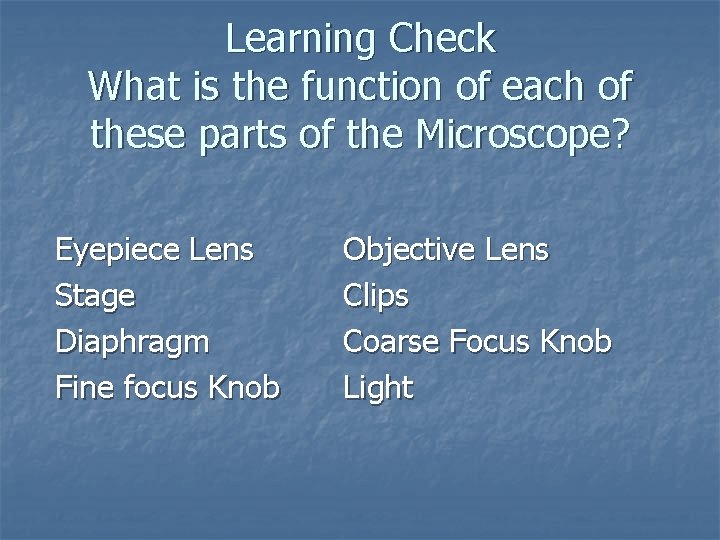 Learning Check
What is the function of each of these parts of the Microscope?

Eyepiece Lens
Stage
Diaphragm
Fine focus Knob

Objective Lens
Clips
Coarse Focus Knob
Light